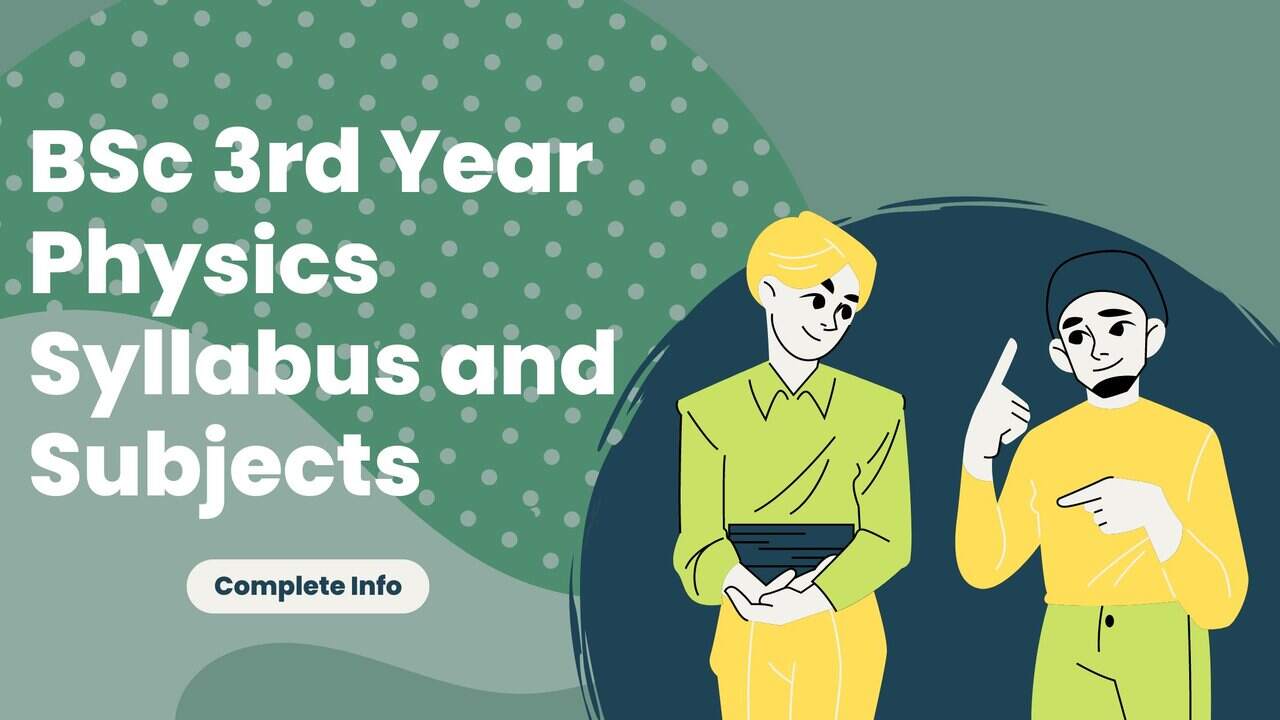 BSc 3rd Year Physics Syllabus and Subjects

Complete Info